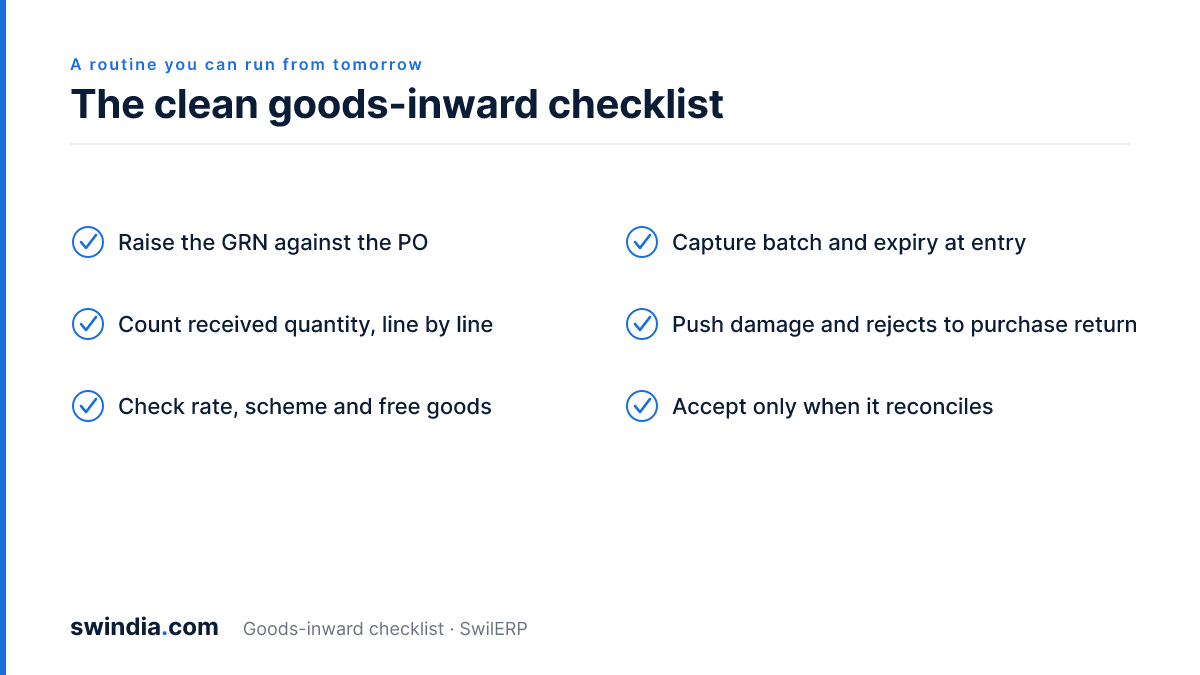 A routine you can run from tomorrow

The clean goods-inward checklist

Raise the GRN against the PO

Count received quantity, line by line

Check rate, scheme and free goods

Capture batch and expiry at entry

Push damage and rejects to purchase return

Accept only when it reconciles

swindia.com Goods-inward checklist · SwilERP